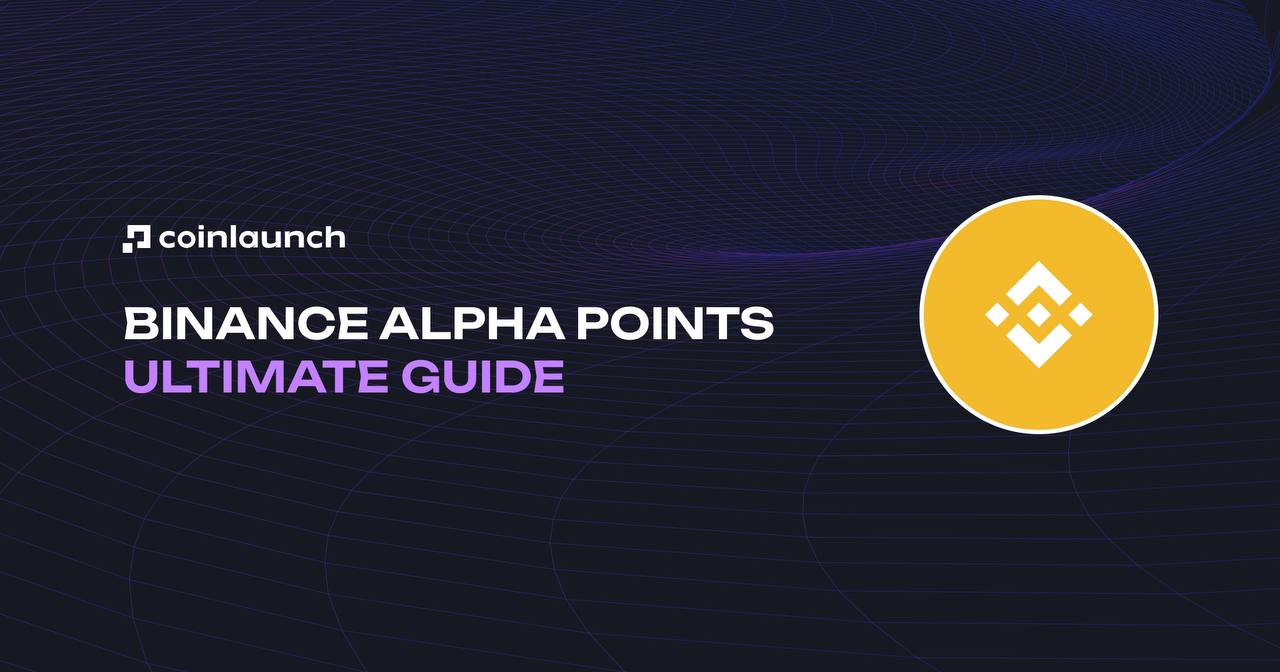 coinlaunch

BINANCE ALPHA POINTS
ULTIMATE GUIDE